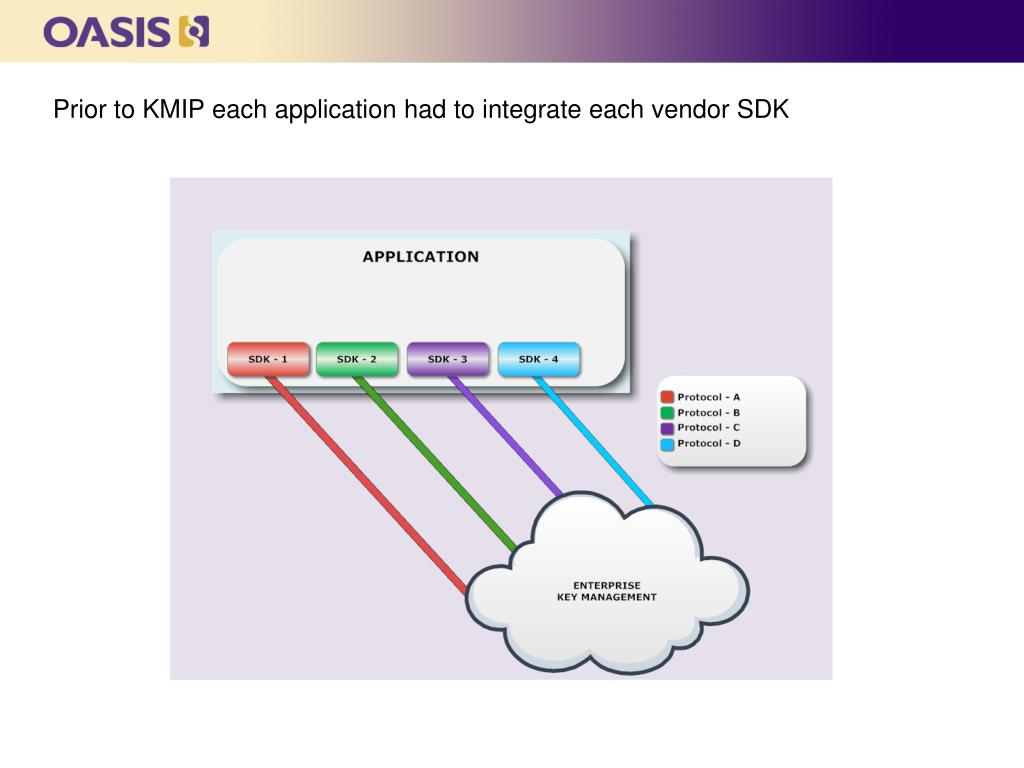 OASIS

Prior to KMIP each application had to integrate each vendor SDK

APPLICATION

SDK - 1
SDK - 2
SDK - 3
SDK - 4

Protocol - A
Protocol - B
Protocol - C
Protocol - D

ENTERPRISE
KEY MANAGEMENT